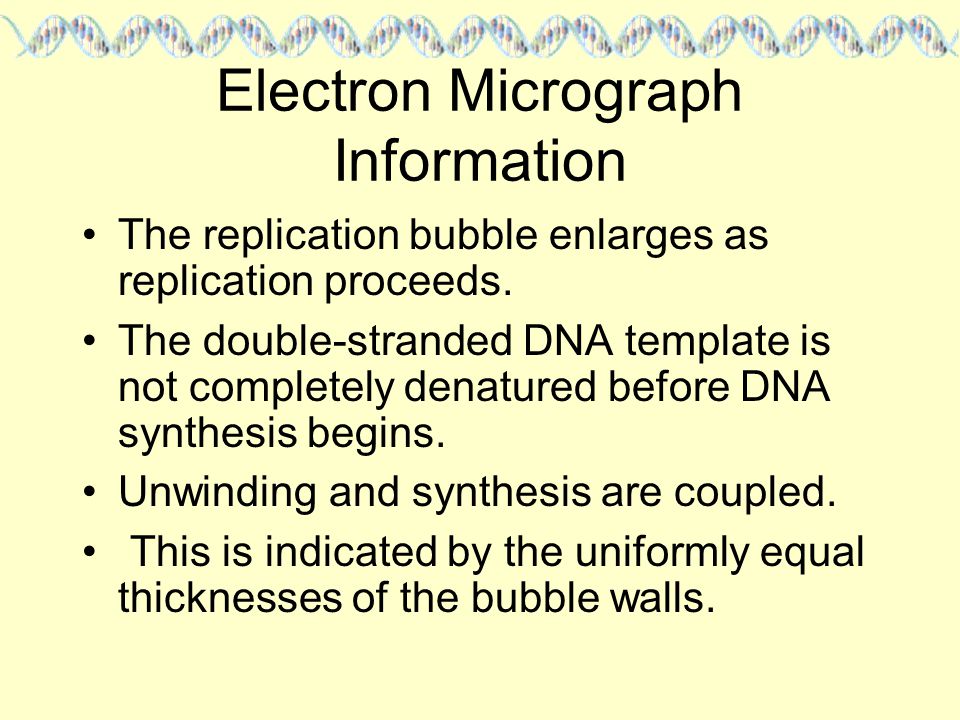 Electron Micrograph Information

• The replication bubble enlarges as replication proceeds.

• The double-stranded DNA template is not completely denatured before DNA synthesis begins.

• Unwinding and synthesis are coupled.

• This is indicated by the uniformly equal thicknesses of the bubble walls.